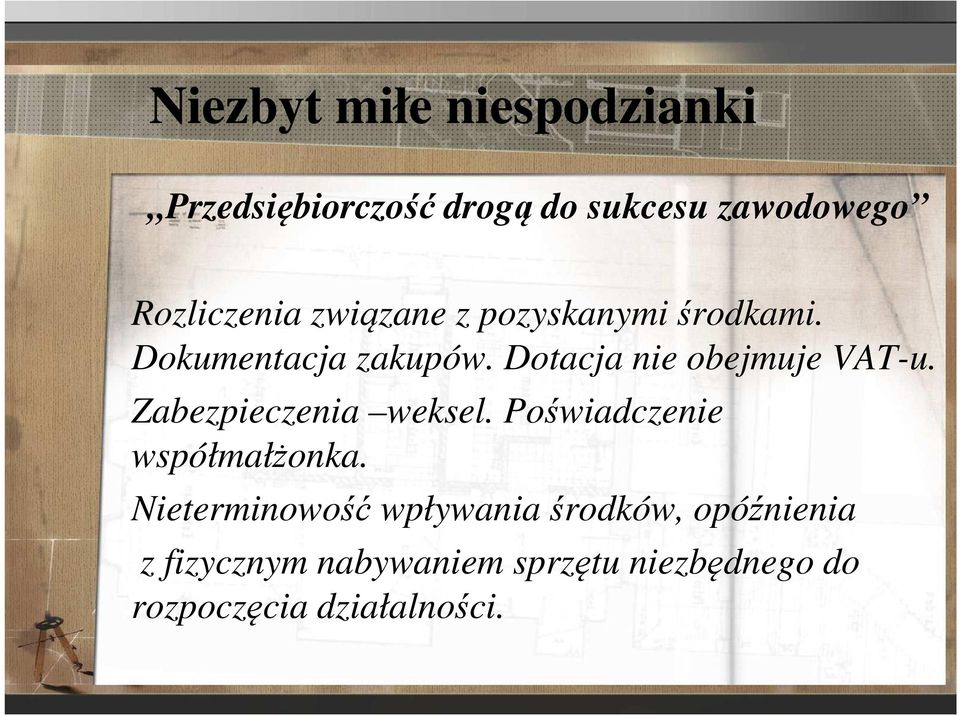 Niezbyt miłe niespodzianki

„Przedsiębiorczość drogą do sukcesu zawodowego”

Rozliczenia związane z pozyskanymi środkami. Dokumentacja zakupów. Dotacja nie obejmuje VAT-u.

Zabezpieczenia –weksel. Poświadczenie współmałżonka.

Nieterminowość wpływania środków, opóźnienia z fizycznym nabywaniem sprzętu niezbędnego do rozpoczęcia działalności.